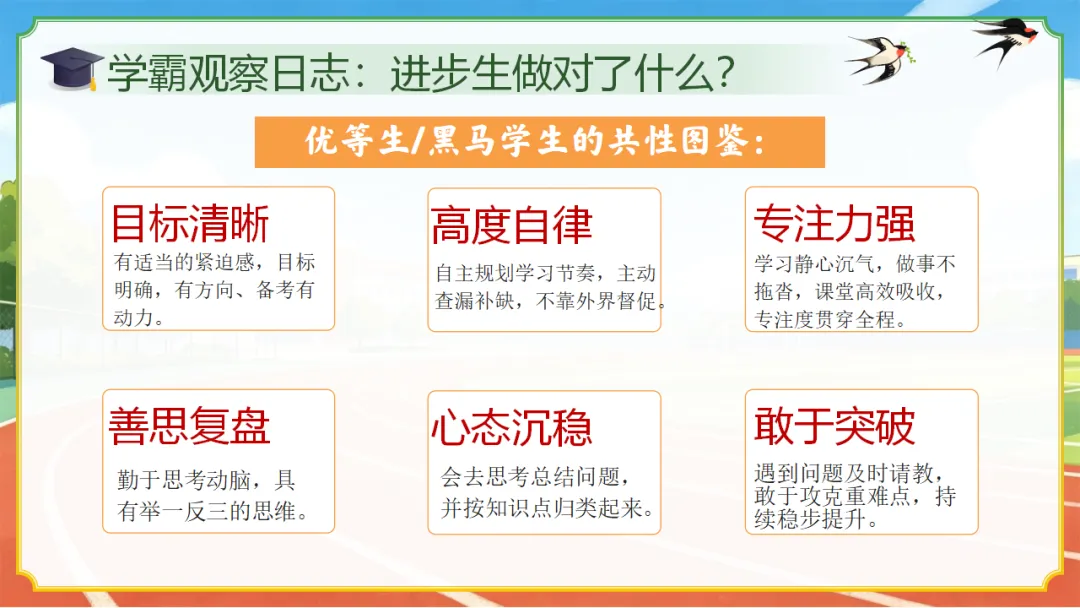 学霸观察日志：进步生做对了什么？

优等生/黑马学生的共性图鉴：

目标清晰
有适当的紧迫感，目标明确，有方向、备考有动力。

高度自律
自主规划学习节奏，主动查漏补缺，不靠外界督促。

专注力强
学习静心沉气，做事不拖沓，课堂高效吸收，专注度贯穿全程。

善思复盘
勤于思考动脑，具有举一反三的思维。

心态沉稳
会去思考总结问题，并按知识点归类起来。

敢于突破
遇到问题及时请教，敢于攻克重难点，持续稳步提升。